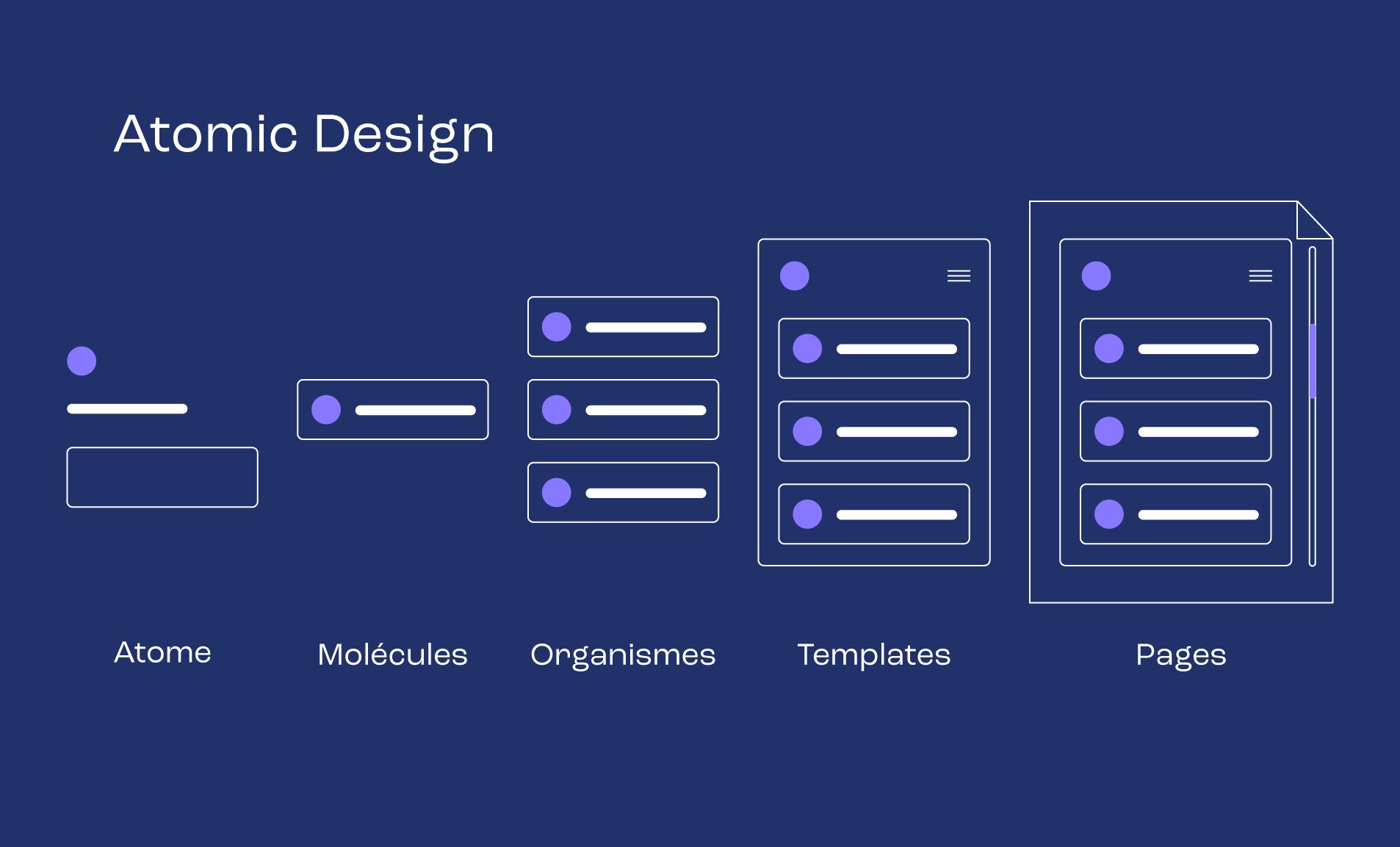 Atomic Design

Atome

Molécules

Organismes

Templates

Pages